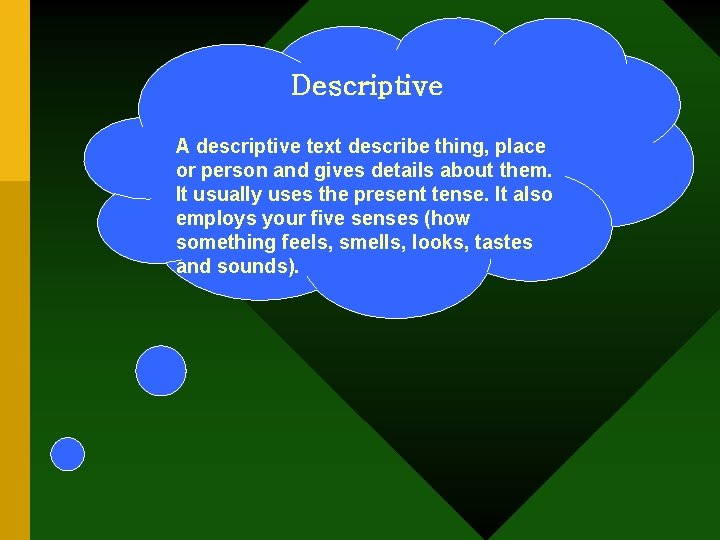 Descriptive

A descriptive text describe thing, place or person and gives details about them. It usually uses the present tense. It also employs your five senses (how something feels, smells, looks, tastes and sounds).